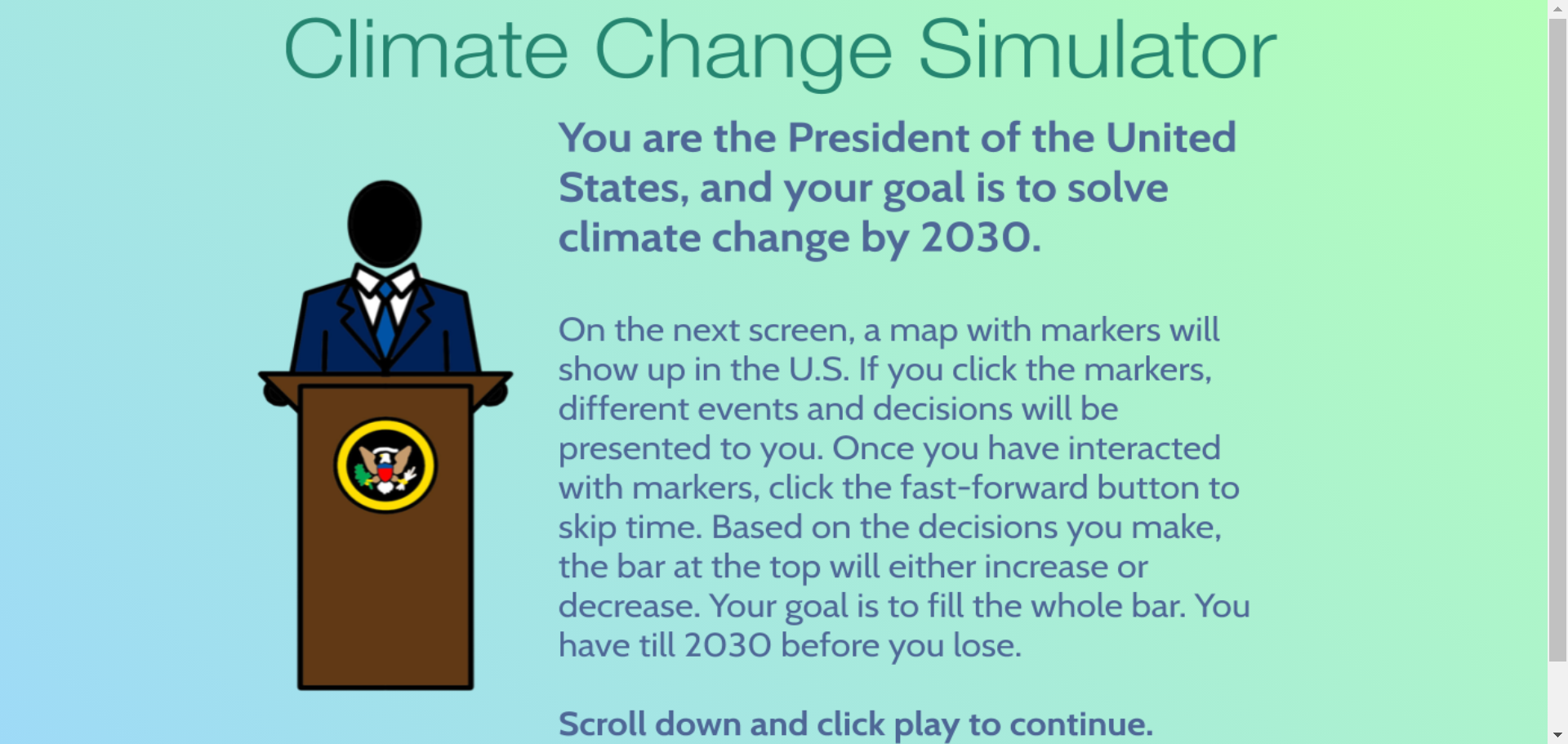 Climate Change Simulator

You are the President of the United States, and your goal is to solve climate change by 2030.

On the next screen, a map with markers will show up in the U.S. If you click the markers, different events and decisions will be presented to you. Once you have interacted with markers, click the fast-forward button to skip time. Based on the decisions you make, the bar at the top will either increase or decrease. Your goal is to fill the whole bar. You have till 2030 before you lose.

Scroll down and click play to continue.